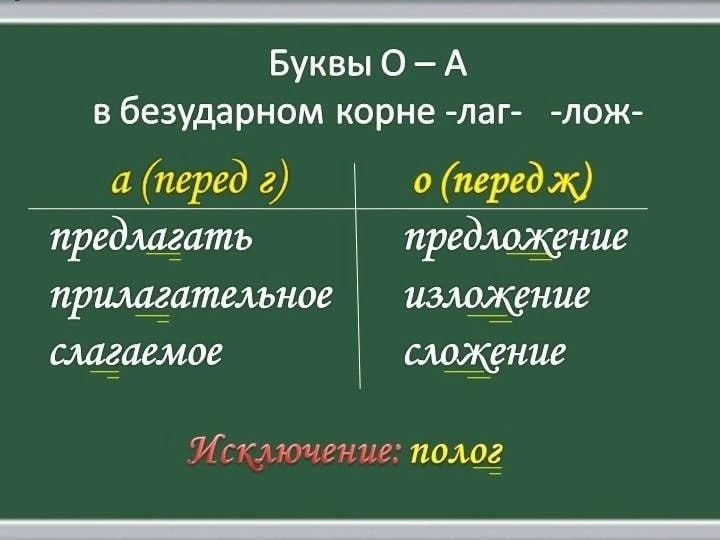 Буквы О – А
в безударном корне -лаг- -лож-

| а (перед г) | о (перед ж) |
|---|---|
| предлагать | предложение |
| прилагательное | изложение |
| слагаемое | сложение |

Исключение: полог